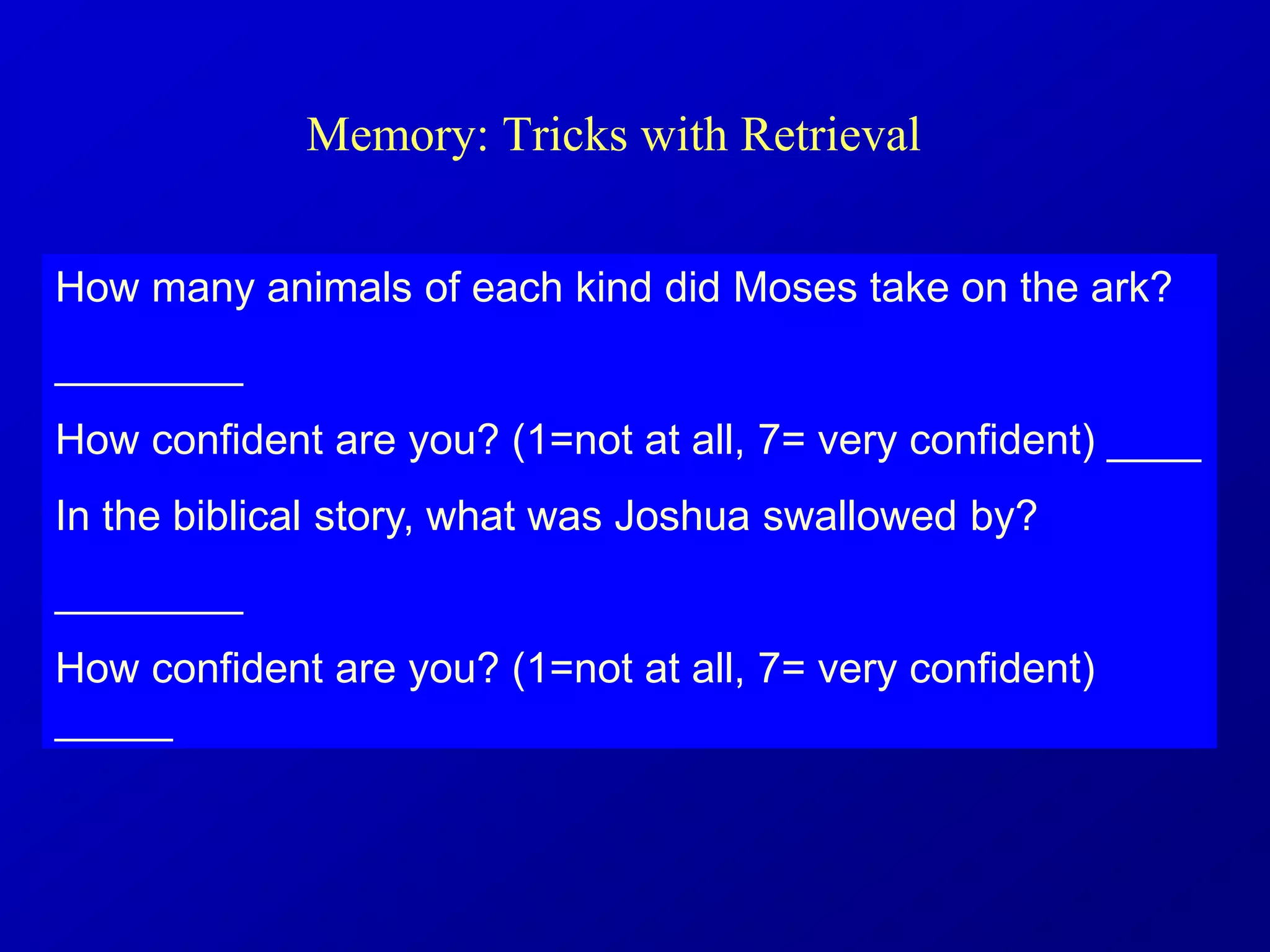 Memory: Tricks with Retrieval

How many animals of each kind did Moses take on the ark?

________

How confident are you? (1=not at all, 7= very confident) ____

In the biblical story, what was Joshua swallowed by?

________

How confident are you? (1=not at all, 7= very confident) _____